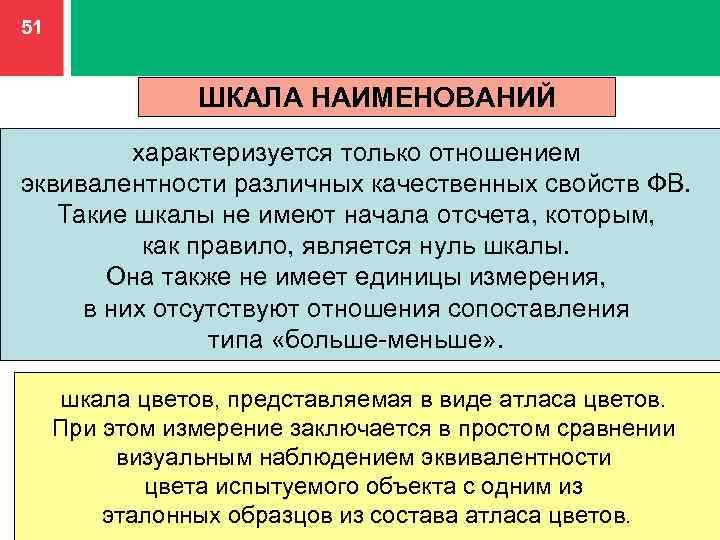 51

ШКАЛА НАИМЕНОВАНИЙ

характеризуется только отношением эквивалентности различных качественных свойств ФВ. Такие шкалы не имеют начала отсчета, которым, как правило, является нуль шкалы. Она также не имеет единицы измерения, в них отсутствуют отношения сопоставления типа «больше-меньше».

шкала цветов, представляемая в виде атласа цветов. При этом измерение заключается в простом сравнении визуальным наблюдением эквивалентности цвета испытуемого объекта с одним из эталонных образцов из состава атласа цветов.